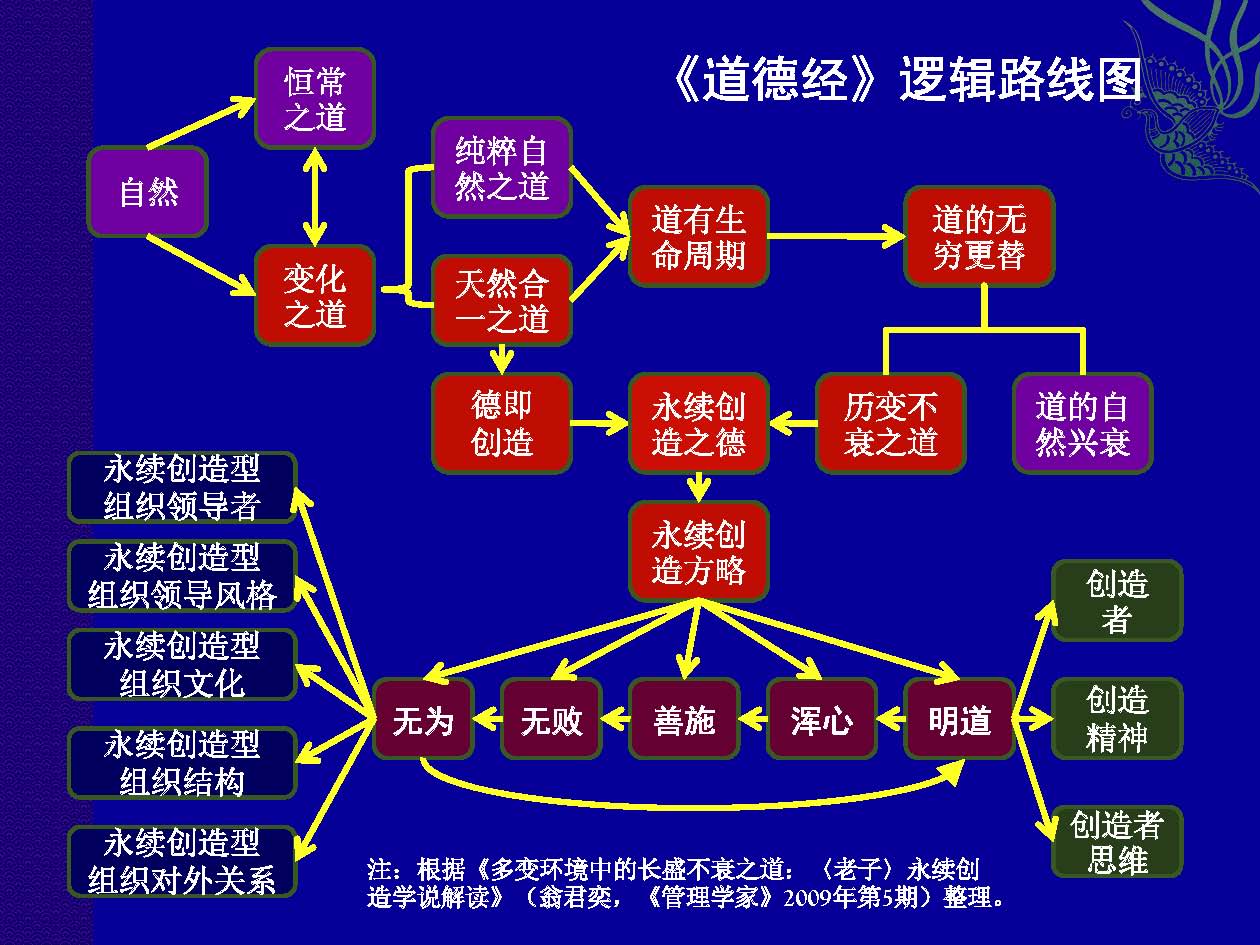 《道德经》逻辑路线图

自然

恒常之道

变化之道

纯粹自然之道

天然合一之道

道有生命周期

道的无穷更替

德即创造

永续创造之德

历变不衰之道

道的自然兴衰

永续创造方略

永续创造型组织领导者

永续创造型组织领导风格

永续创造型组织文化

永续创造型组织结构

永续创造型组织对外关系

无为

无败

善施

浑心

明道

创造者

创造精神

创造者思维

注：根据《多变环境中的长盛不衰之道：〈老子〉永续创造学说解读》（翁君奕，《管理学家》2009年第5期）整理。